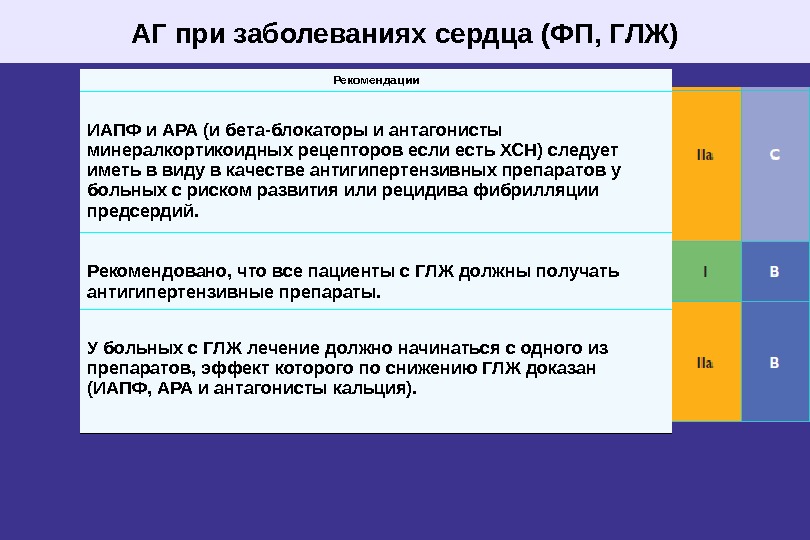 АГ при заболеваниях сердца (ФП, ГЛЖ)

| Рекомендации | | |
|---|---|---|
| ИАПФ и АРА (и бета-блокаторы и антагонисты минералкортикоидных рецепторов если есть ХСН) следует иметь в виду в качестве антигипертензивных препаратов у больных с риском развития или рецидива фибрилляции предсердий. | IIa | C |
| Рекомендовано, что все пациенты с ГЛЖ должны получать антигипертензивные препараты. | I | B |
| У больных с ГЛЖ лечение должно начинаться с одного из препаратов, эффект которого по снижению ГЛЖ доказан (ИАПФ, АРА и антагонисты кальция). | IIa | B |